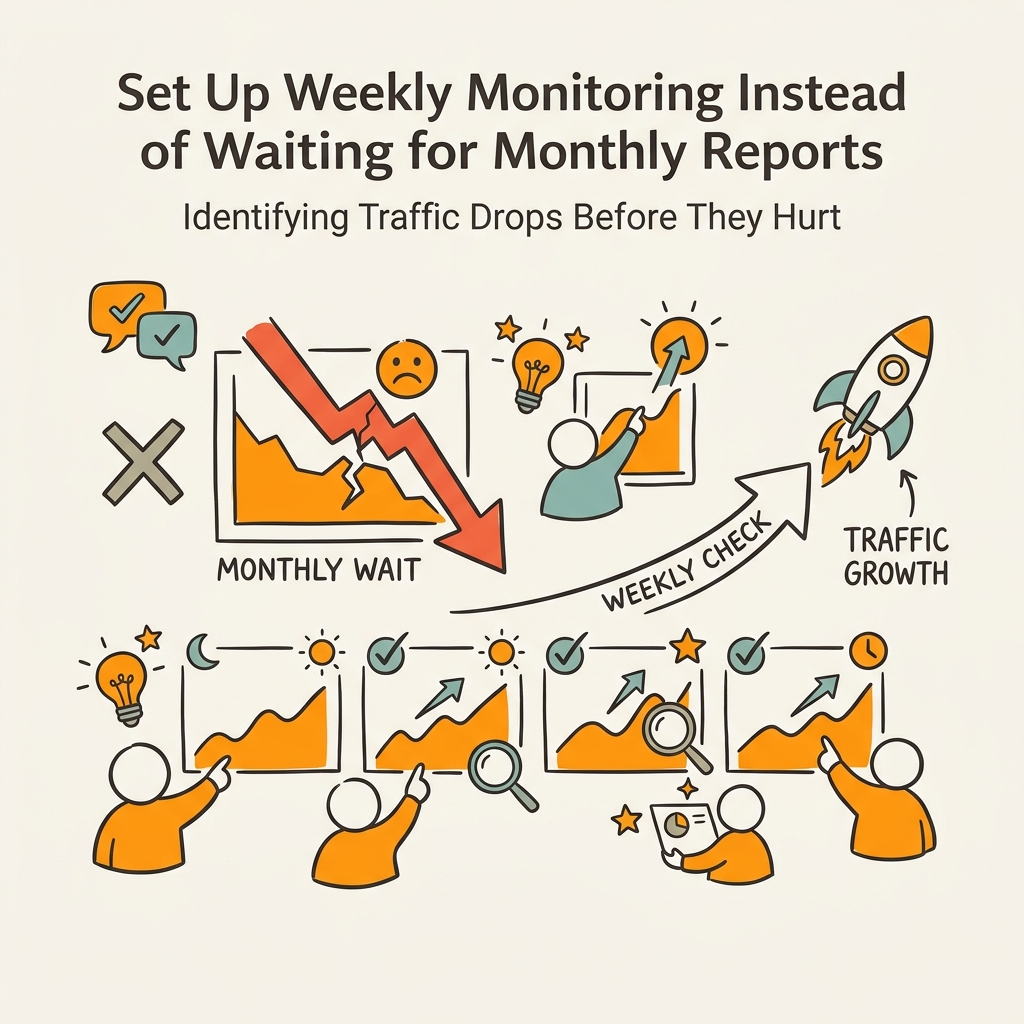 Set Up Weekly Monitoring Instead of Waiting for Monthly Reports

Identifying Traffic Drops Before They Hurt

MONTHLY WAIT

WEEKLY CHECK

TRAFFIC GROWTH